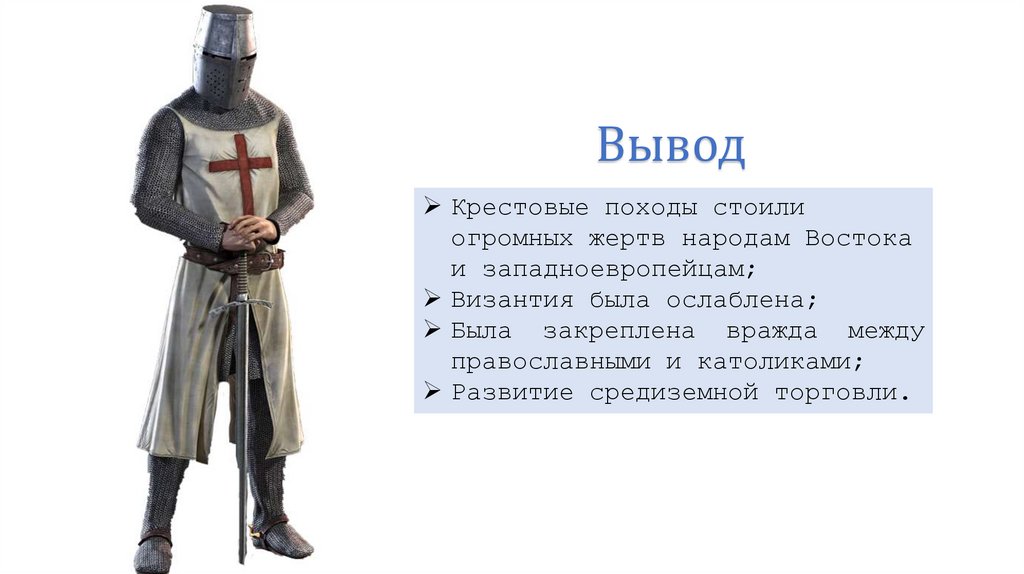 Вывод

➢ Крестовые походы стоили огромных жертв народам Востока и западноевропейцам;
➢ Византия была ослаблена;
➢ Была закреплена вражда между православными и католиками;
➢ Развитие средиземной торговли.